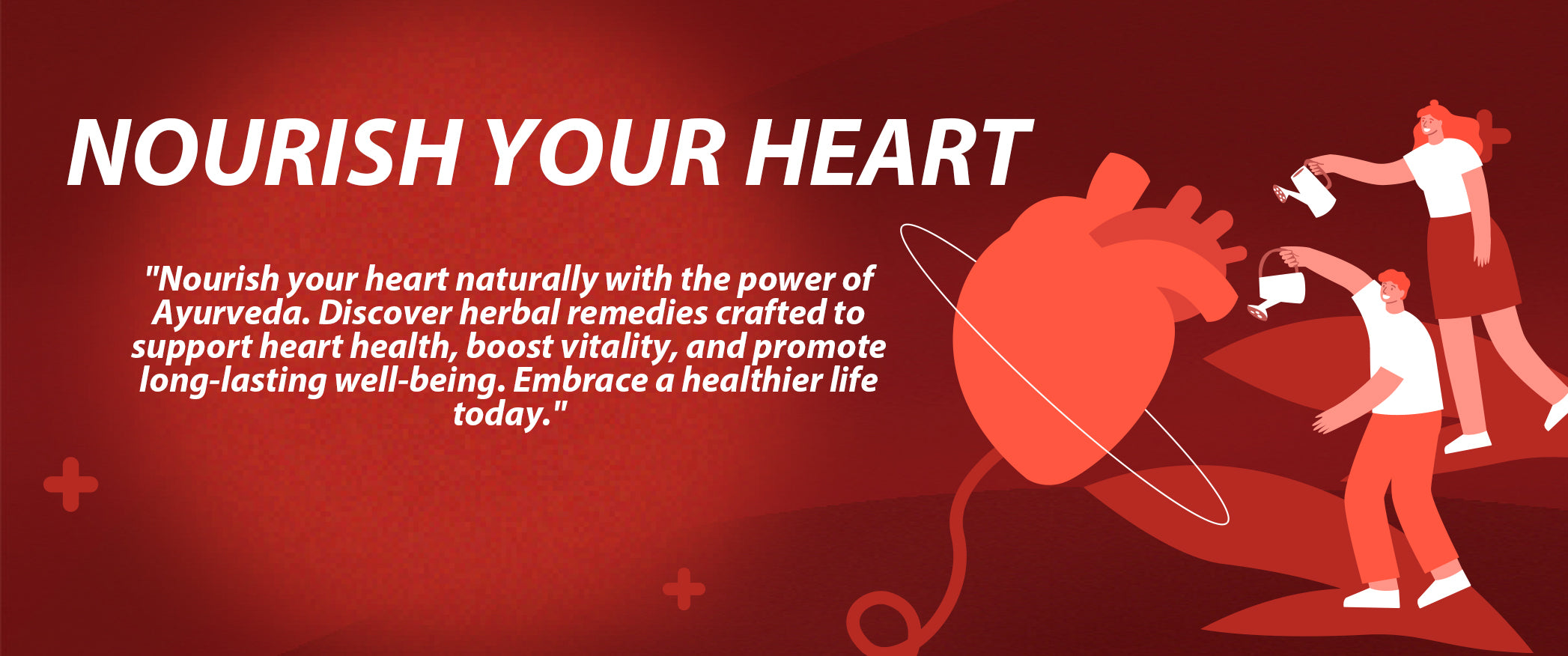 NOURISH YOUR HEART

"Nourish your heart naturally with the power of Ayurveda. Discover herbal remedies crafted to support heart health, boost vitality, and promote long-lasting well-being. Embrace a healthier life today."